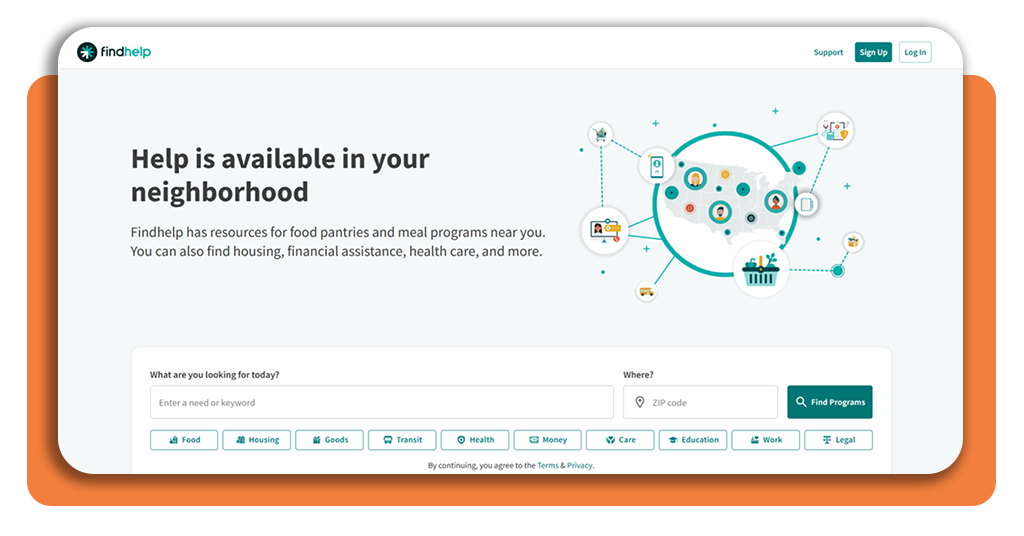 findhelp

Support Sign Up Log In

Help is available in your neighborhood

Findhelp has resources for food pantries and meal programs near you. You can also find housing, financial assistance, health care, and more.

What are you looking for today?

Enter a need or keyword

Where?

ZIP code

Find Programs

Food Housing Goods Transit Health Money Care Education Work Legal

By continuing, you agree to the Terms & Privacy.